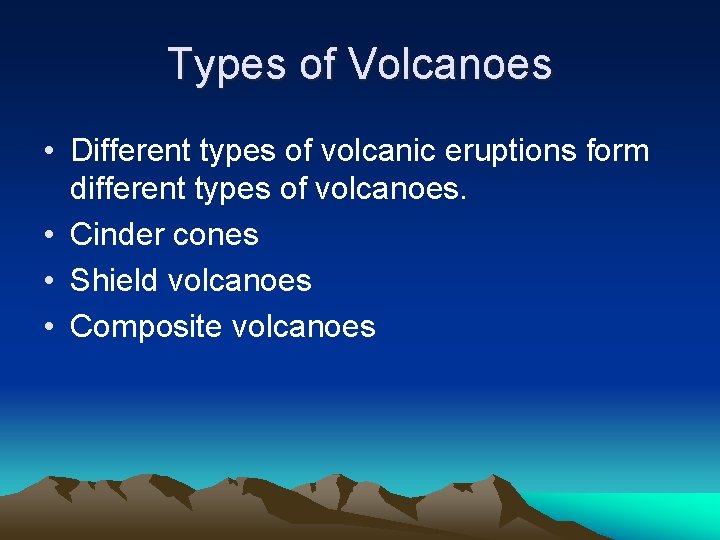 Types of Volcanoes

• Different types of volcanic eruptions form different types of volcanoes.
• Cinder cones
• Shield volcanoes
• Composite volcanoes